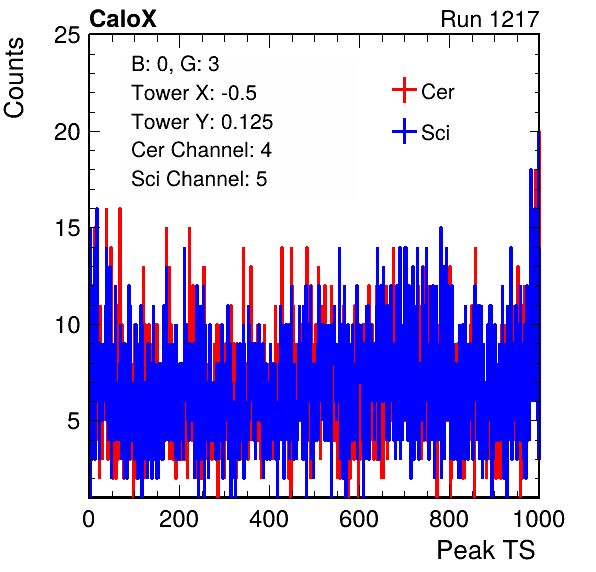 CaloX

Run 1217

Counts

25

20

15

10

5

B: 0, G: 3
Tower X: -0.5
Tower Y: 0.125
Cer Channel: 4
Sci Channel: 5

Cer

Sci

0

200

400

600

800

1000

Peak TS